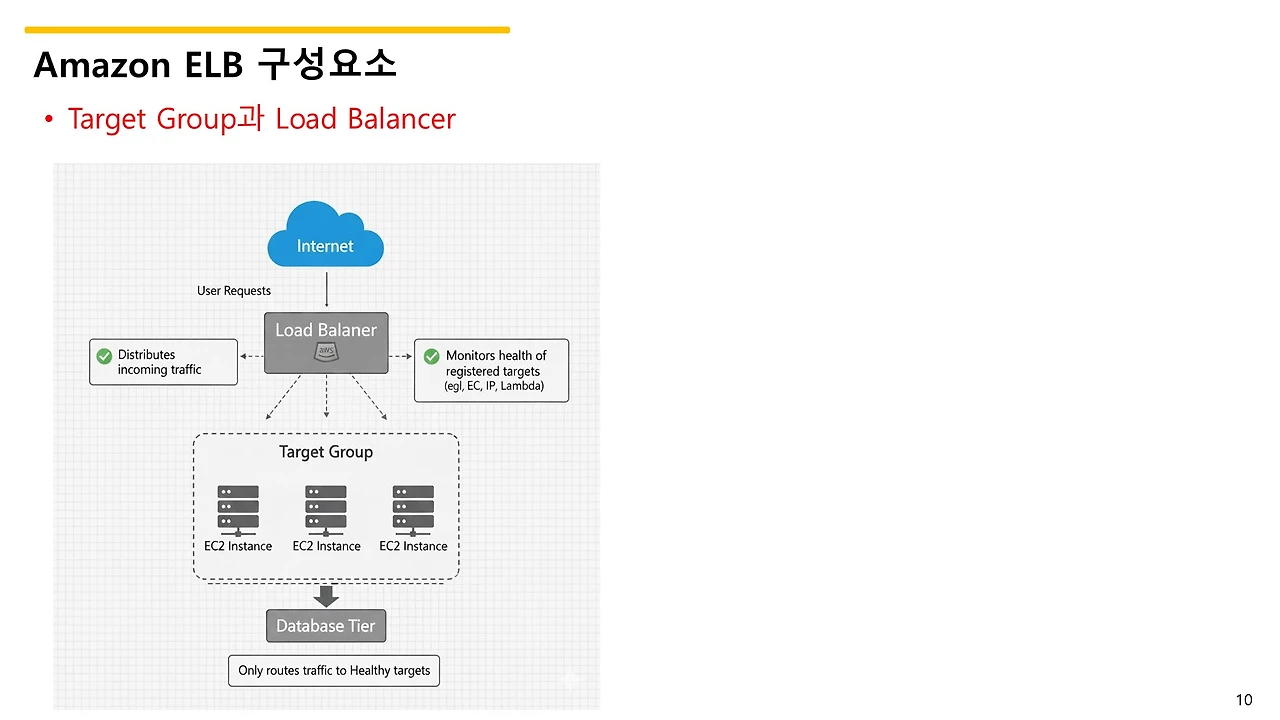 Amazon ELB 구성요소

• Target Group과 Load Balancer

Internet

User Requests

Load Balaner

aws

Distributes incoming traffic

Monitors health of registered targets (egl, EC, IP, Lambda)

Target Group

EC2 Instance

EC2 Instance

EC2 Instance

Database Tier

Only routes traffic to Healthy targets

10